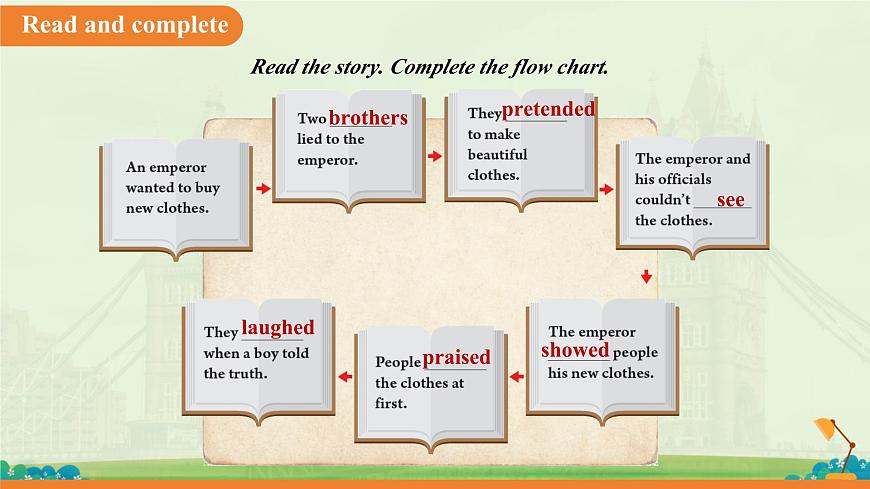 Read and complete

Read the story. Complete the flow chart.

An emperor wanted to buy new clothes.

Two brothers lied to the emperor.

They pretended to make beautiful clothes.

The emperor and his officials couldn't see the clothes.

The emperor showed people his new clothes.

People praised the clothes at first.

They laughed when a boy told the truth.